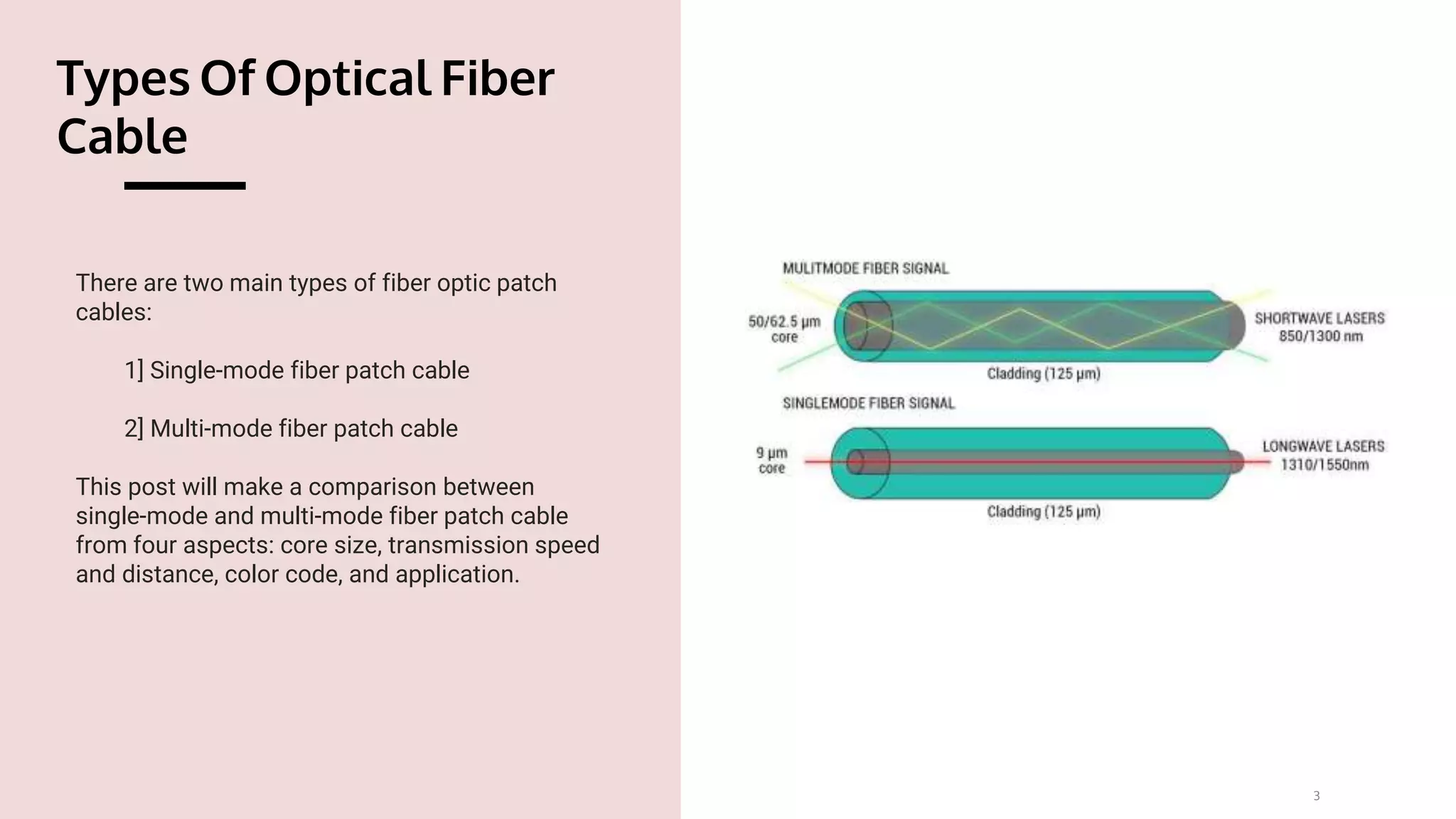 Types Of Optical Fiber Cable

There are two main types of fiber optic patch cables:

1] Single-mode fiber patch cable

2] Multi-mode fiber patch cable

This post will make a comparison between single-mode and multi-mode fiber patch cable from four aspects: core size, transmission speed and distance, color code, and application.

MULITMODE FIBER SIGNAL

50/62.5 μm core

SHORTWAVE LASERS 850/1300 nm

Cladding (125 μm)

SINGLEMODE FIBER SIGNAL

9 μm core

LONGWAVE LASERS 1310/1550nm

Cladding (125 μm)

3